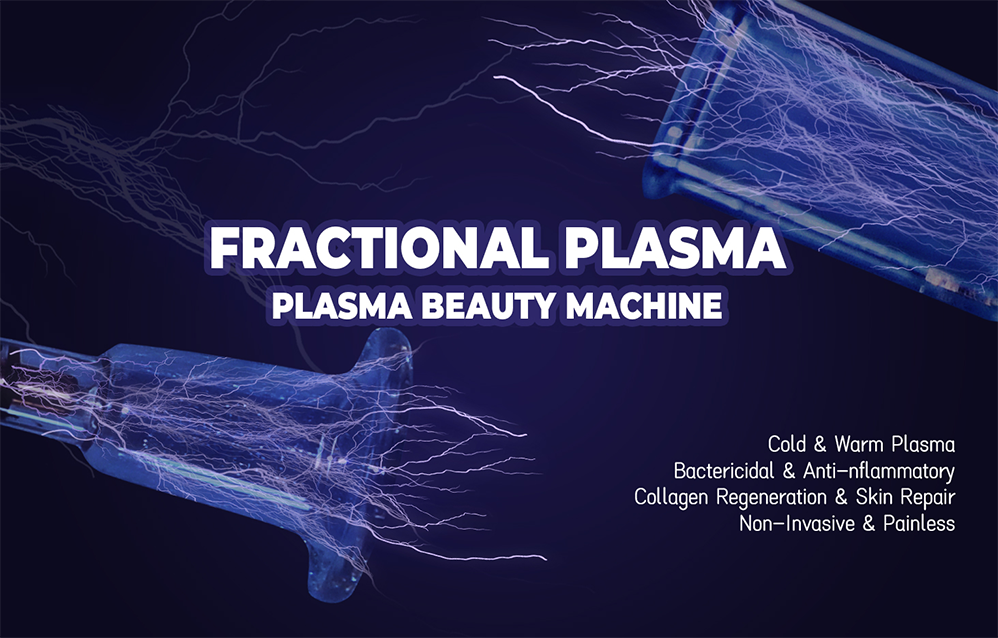 FRACTIONAL PLASMA
PLASMA BEAUTY MACHINE

Cold & Warm Plasma
Bactericidal & Anti-nflammatory
Collagen Regeneration & Skin Repair
Non-Invasive & Painless